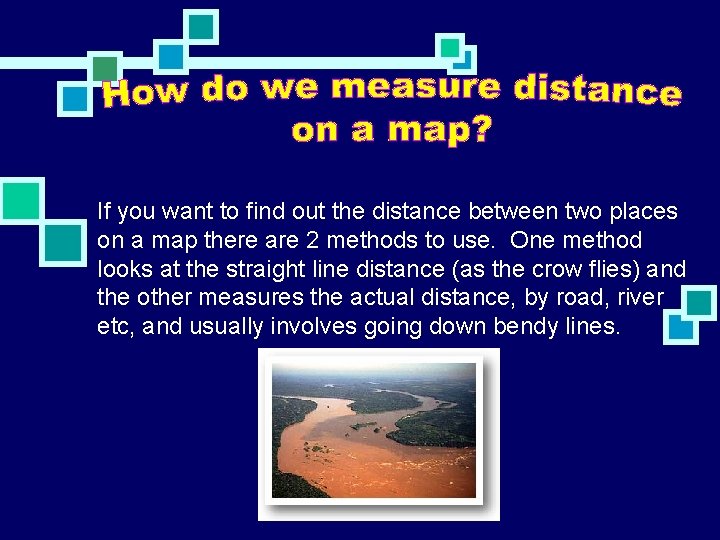 How do we measure distance on a map?

If you want to find out the distance between two places on a map there are 2 methods to use. One method looks at the straight line distance (as the crow flies) and the other measures the actual distance, by road, river etc, and usually involves going down bendy lines.